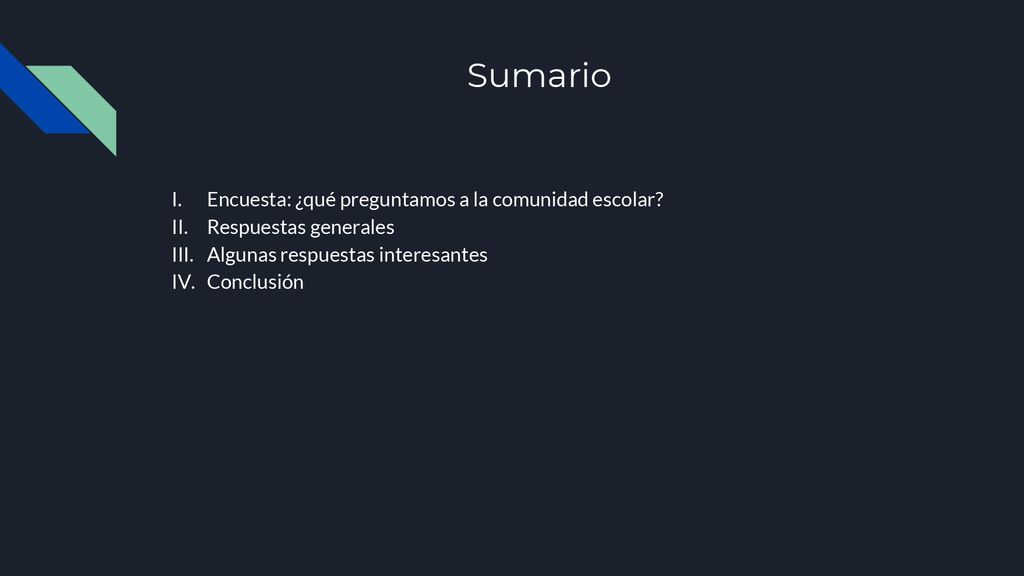 Sumario

I. Encuesta: ¿qué preguntamos a la comunidad escolar?
II. Respuestas generales
III. Algunas respuestas interesantes
IV. Conclusión